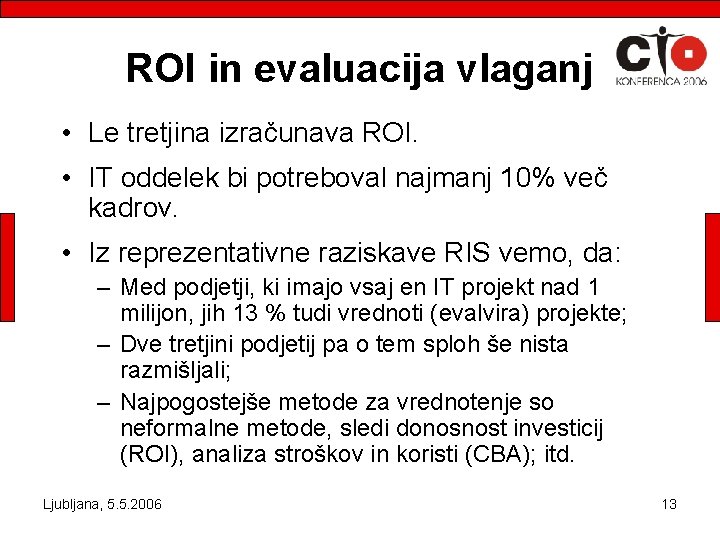 ROI in evaluacija vlaganj

CIO
KONFERENCA 2006

• Le tretjina izračunava ROI.
• IT oddelek bi potreboval najmanj 10% več kadrov.
• Iz reprezentativne raziskave RIS vemo, da:
– Med podjetji, ki imajo vsaj en IT projekt nad 1 milijon, jih 13 % tudi vrednoti (evalvira) projekte;
– Dve tretjini podjetij pa o tem sploh še nista razmišljali;
– Najpogostejše metode za vrednotenje so neformalne metode, sledi donosnost investicij (ROI), analiza stroškov in koristi (CBA); itd.

Ljubljana, 5.5.2006

13